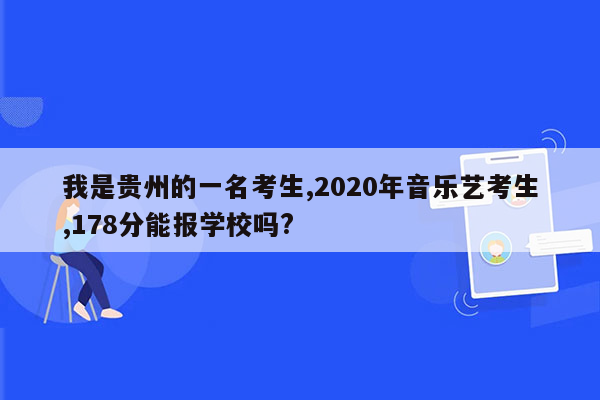 我是贵州的一名考生,2020年音乐艺考生,178分能报学校吗?